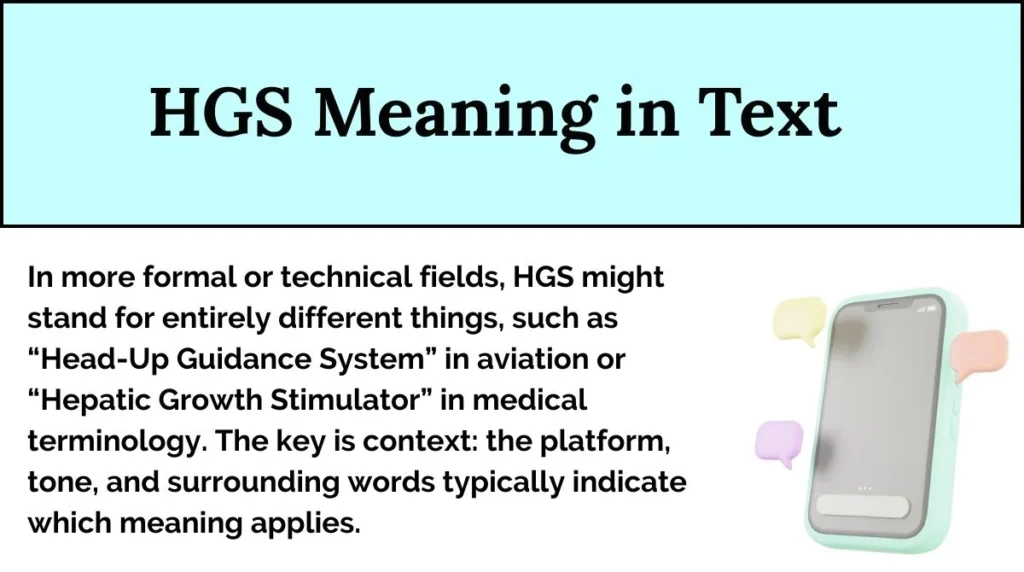 HGS Meaning in Text

In more formal or technical fields, HGS might stand for entirely different things, such as “Head-Up Guidance System” in aviation or “Hepatic Growth Stimulator” in medical terminology. The key is context: the platform, tone, and surrounding words typically indicate which meaning applies.